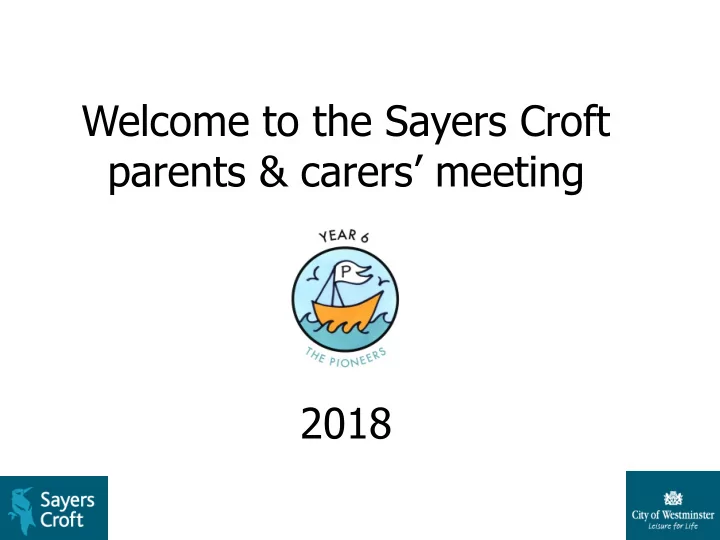 Welcome to the Sayers Croft parents & carers' meeting

YEAR 6

P

THE PIONEERS

2018

Sayers Croft

City of Westminster
Leisure for Life